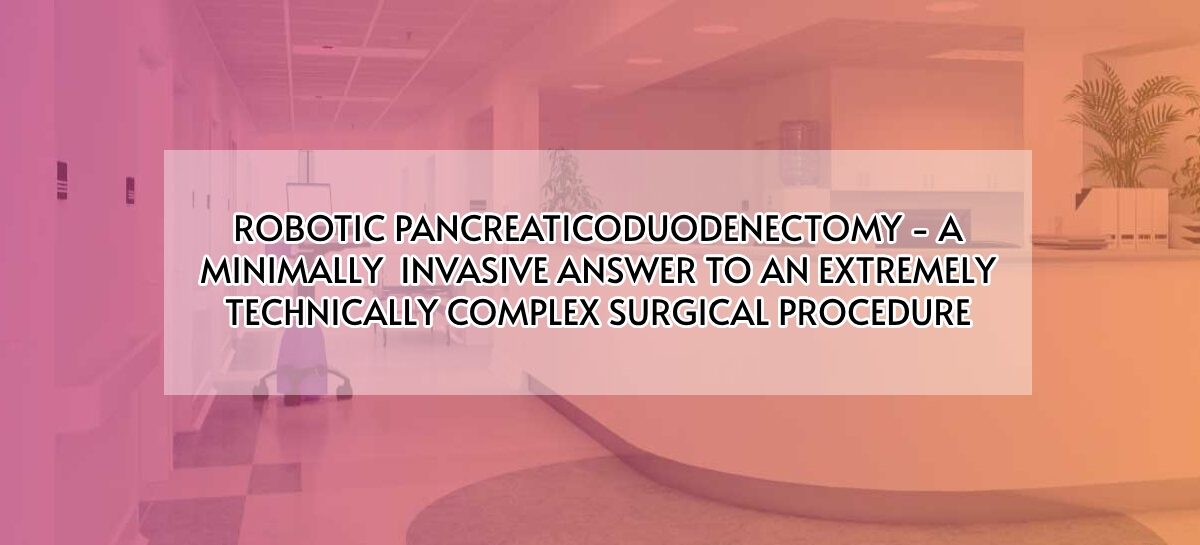 ROBOTIC PANCREATICODUODENECTOMY – A MINIMALLY INVASIVE ANSWER TO AN EXTREMELY TECHNICALLY COMPLEX SURGICAL PROCEDURE